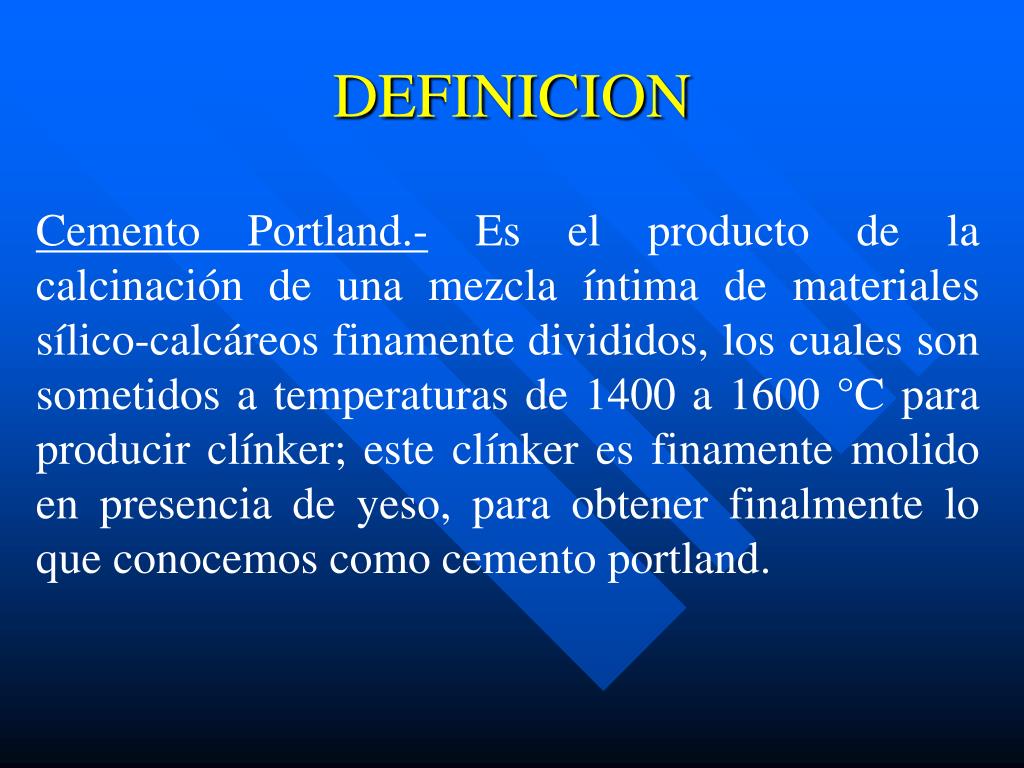 DEFINICION

Cemento Portland.- Es el producto de la calcinación de una mezcla íntima de materiales sílico-calcáreos finamente divididos, los cuales son sometidos a temperaturas de 1400 a 1600 °C para producir clínker; este clínker es finamente molido en presencia de yeso, para obtener finalmente lo que conocemos como cemento portland.